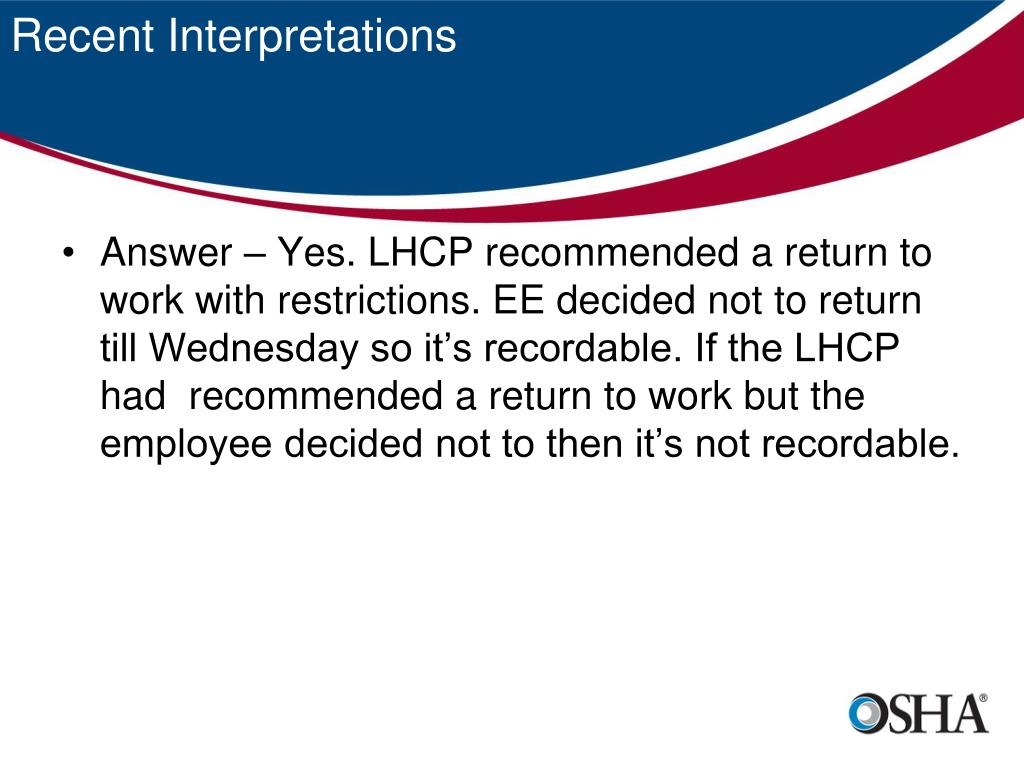 Recent Interpretations

• Answer – Yes. LHCP recommended a return to work with restrictions. EE decided not to return till Wednesday so it’s recordable. If the LHCP had recommended a return to work but the employee decided not to then it’s not recordable.

OSHA®